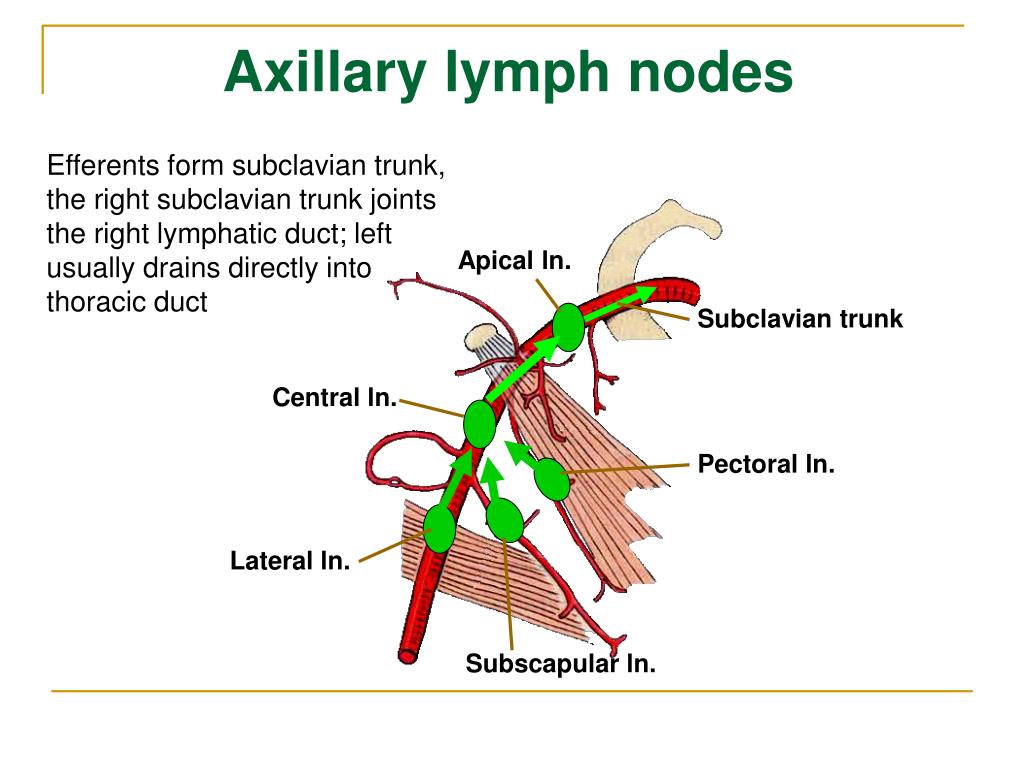 Axillary lymph nodes

Efferents form subclavian trunk, the right subclavian trunk joints the right lymphatic duct; left usually drains directly into thoracic duct

Apical ln.

Subclavian trunk

Central ln.

Pectoral ln.

Lateral ln.

Subscapular ln.